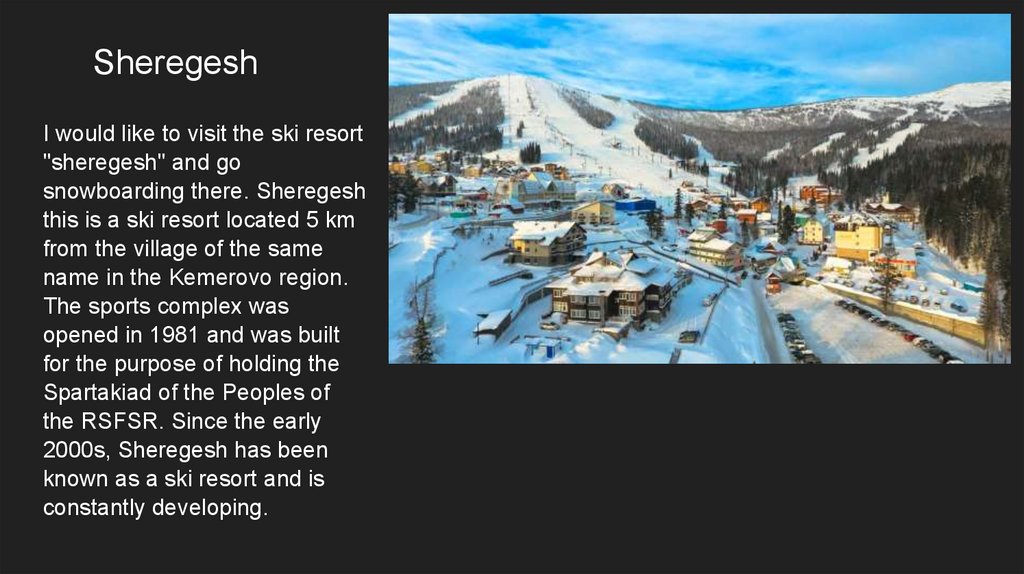 Sheregesh

I would like to visit the ski resort "sheregesh" and go snowboarding there. Sheregesh this is a ski resort located 5 km from the village of the same name in the Kemerovo region. The sports complex was opened in 1981 and was built for the purpose of holding the Spartakiad of the Peoples of the RSFSR. Since the early 2000s, Sheregesh has been known as a ski resort and is constantly developing.